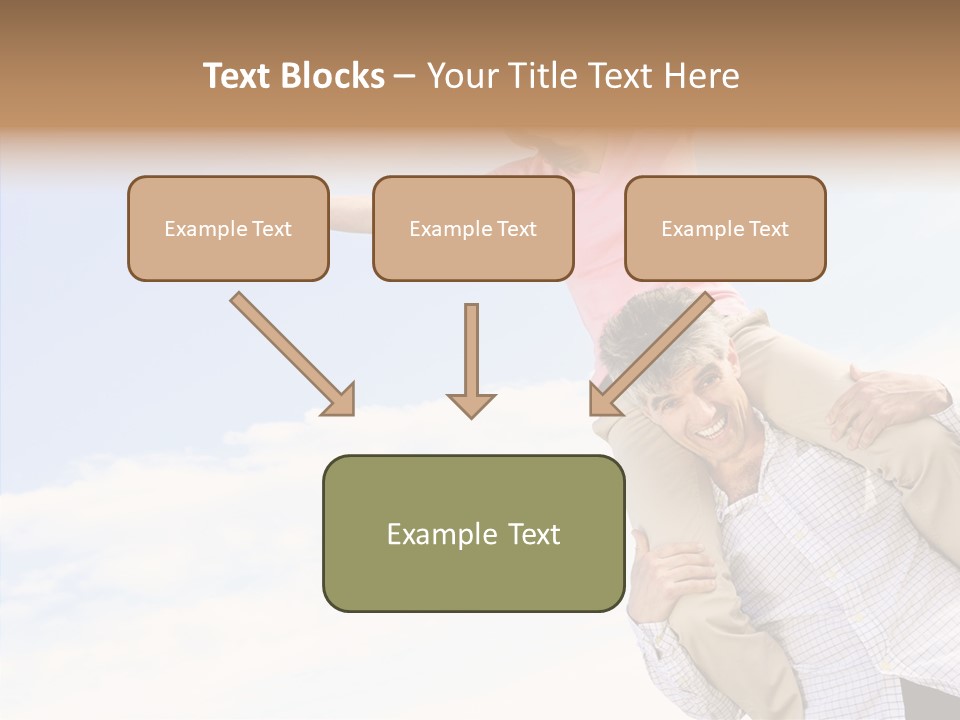 Text Blocks – Your Title Text Here

Example Text

Example Text

Example Text

Example Text